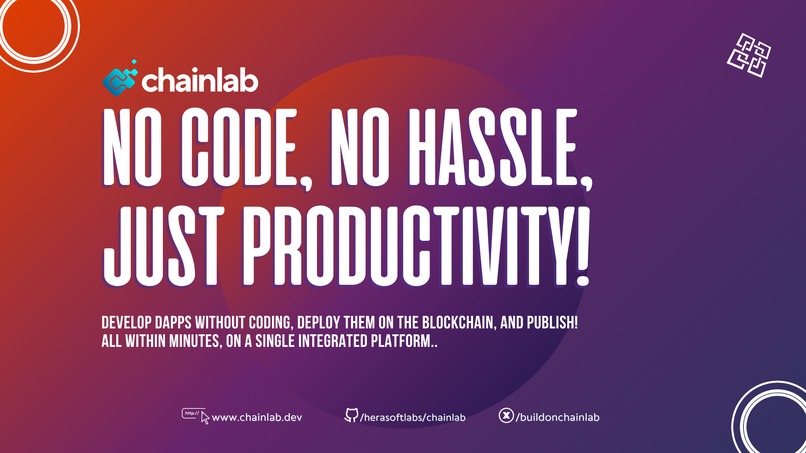 chainlab

NO CODE, NO HASSLE, JUST PRODUCTIVITY!

DEVELOP DAPPS WITHOUT CODING, DEPLOY THEM ON THE BLOCKCHAIN, AND PUBLISH! ALL WITHIN MINUTES, ON A SINGLE INTEGRATED PLATFORM..

http:// www.chainlab.dev /herasoftlabs/chainlab /buildonchainlab